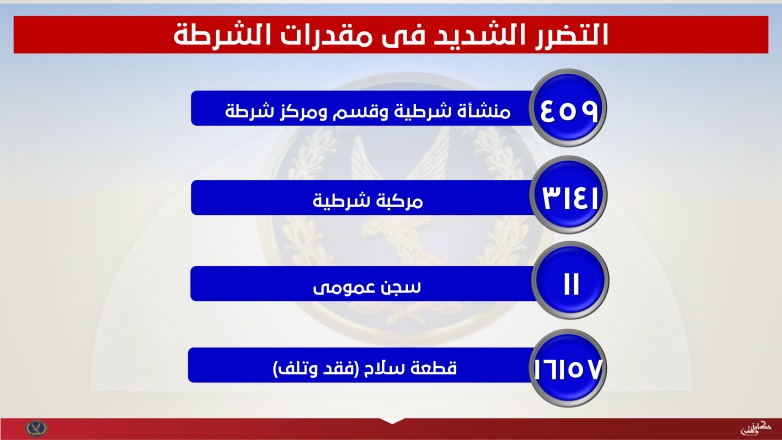 التضرر الشديد فى مقدرات الشرطة

٤٥٩ منشأة شرطية وقسم ومركز شرطة

٣١٤١ مركبة شرطية

١١ سجن عمومى

١٦١٥٧ قطعة سلاح (فقد وتلف)